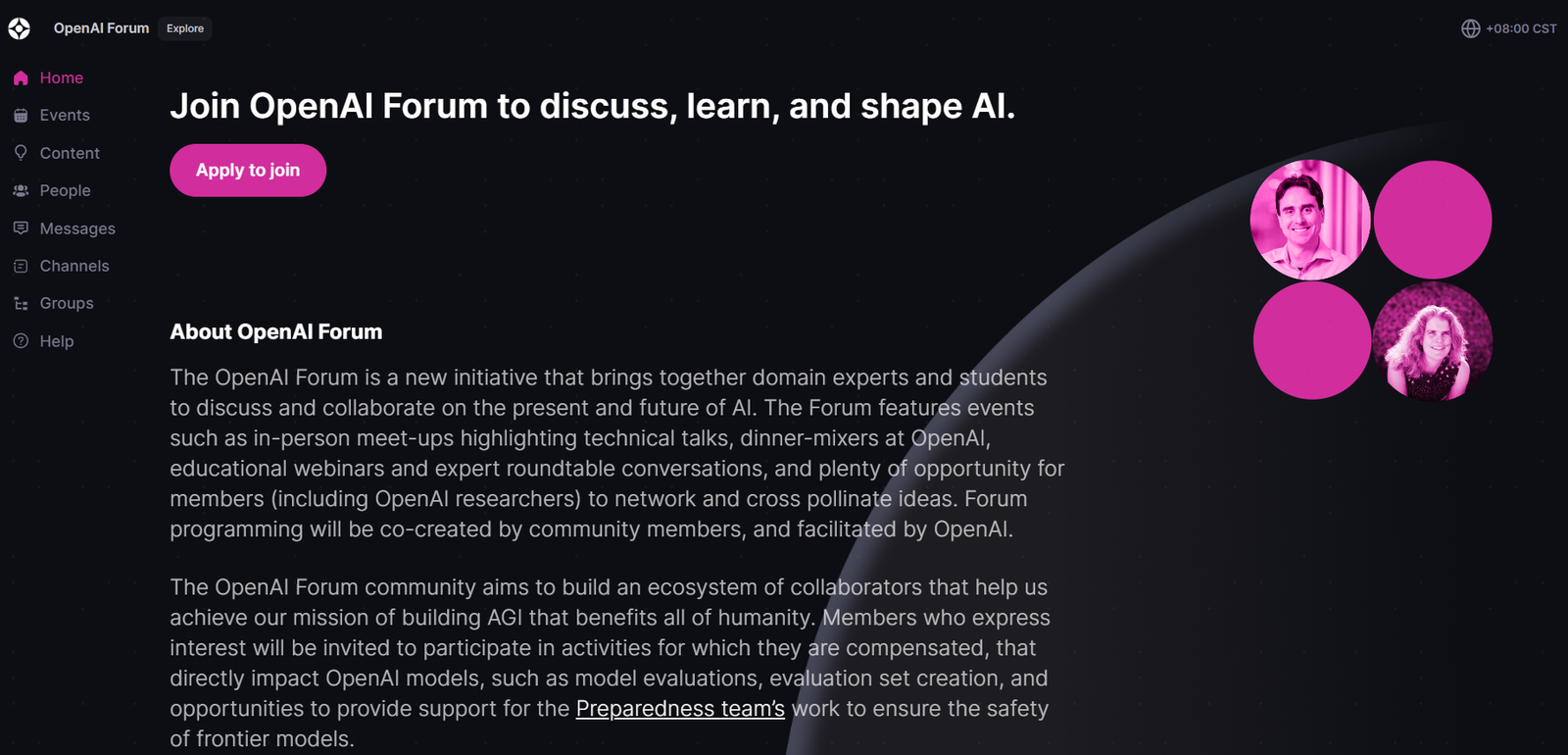 OpenAI Forum Explore

+08:00 CST

Home
Events
Content
People
Messages
Channels
Groups
Help

Join OpenAI Forum to discuss, learn, and shape AI.

Apply to join

About OpenAI Forum

The OpenAI Forum is a new initiative that brings together domain experts and students to discuss and collaborate on the present and future of AI. The Forum features events such as in-person meet-ups highlighting technical talks, dinner-mixers at OpenAI, educational webinars and expert roundtable conversations, and plenty of opportunity for members (including OpenAI researchers) to network and cross pollinate ideas. Forum programming will be co-created by community members, and facilitated by OpenAI.

The OpenAI Forum community aims to build an ecosystem of collaborators that help us achieve our mission of building AGI that benefits all of humanity. Members who express interest will be invited to participate in activities for which they are compensated, that directly impact OpenAI models, such as model evaluations, evaluation set creation, and opportunities to provide support for the Preparedness team's work to ensure the safety of frontier models.